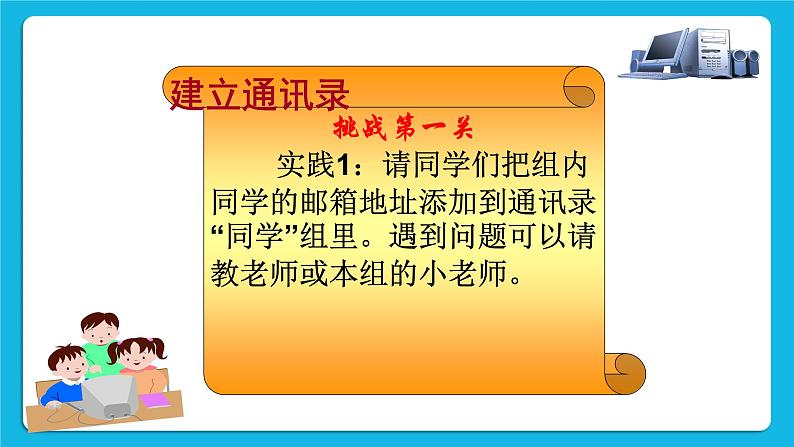 建立通讯录

挑战第一关

实践1：请同学们把组内同学的邮箱地址添加到通讯录“同学”组里。遇到问题可以请教老师或本组的小老师。